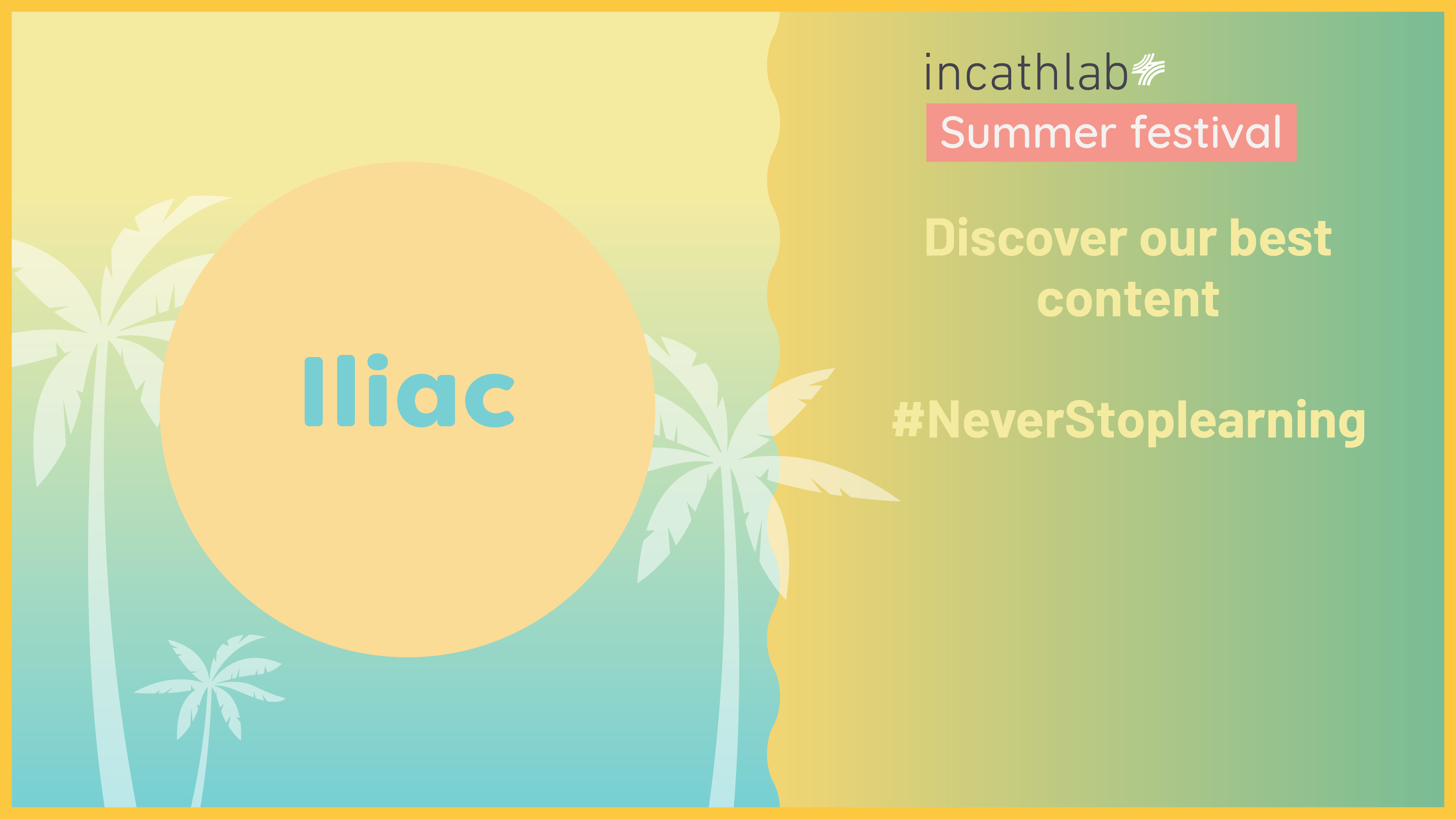 Iliac

incathlab

Summer festival

Discover our best content

#NeverStoplearning